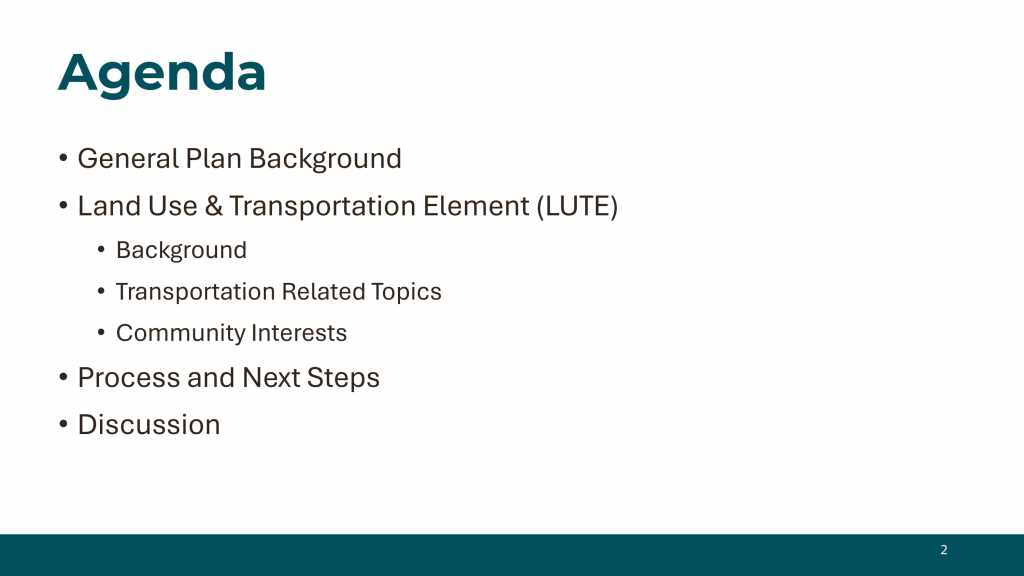 Agenda

• General Plan Background
• Land Use & Transportation Element (LUTE)
  • Background
  • Transportation Related Topics
  • Community Interests
• Process and Next Steps
• Discussion

2